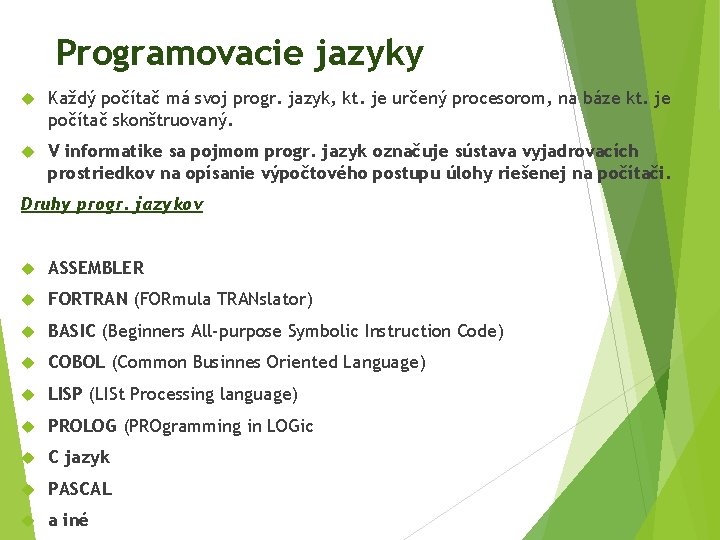 Programovacie jazyky

Každý počítač má svoj progr. jazyk, kt. je určený procesorom, na báze kt. je počítač skonštruovaný.

V informatike sa pojmom progr. jazyk označuje sústava vyjadrovacích prostriedkov na opísanie výpočtového postupu úlohy riešenej na počítači.

Druhy progr. jazykov

ASSEMBLER

FORTRAN (FORmula TRANslator)

BASIC (Beginners All-purpose Symbolic Instruction Code)

COBOL (Common Businnes Oriented Language)

LISP (LISt Processing language)

PROLOG (PROgramming in LOGic

C jazyk

PASCAL

a iné